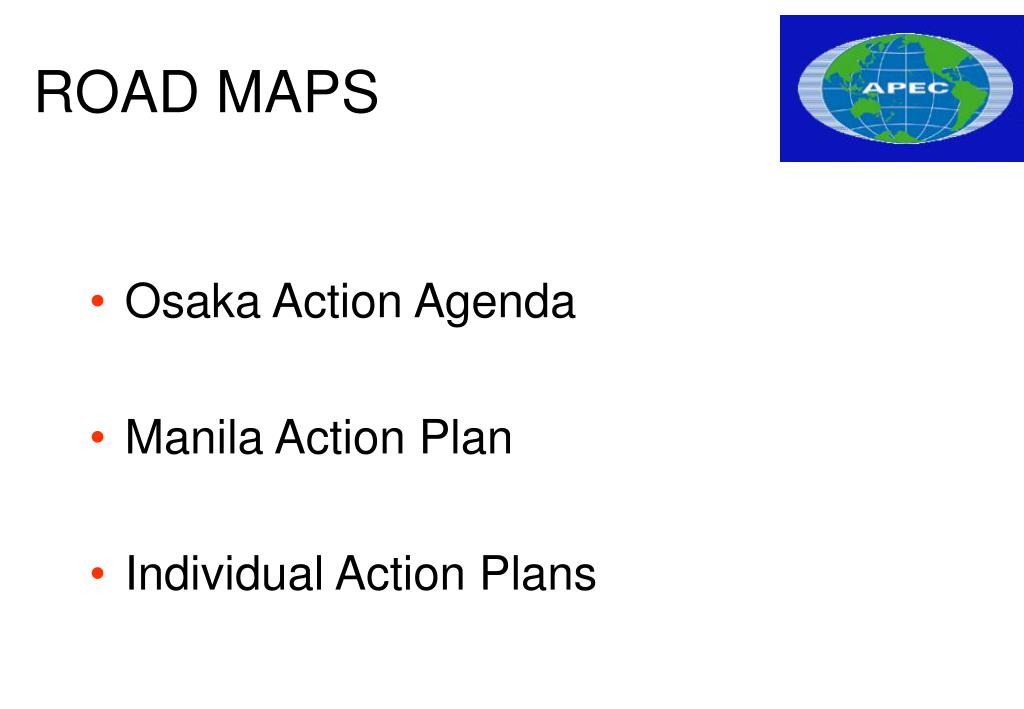 ROAD MAPS

APEC

• Osaka Action Agenda

• Manila Action Plan

• Individual Action Plans